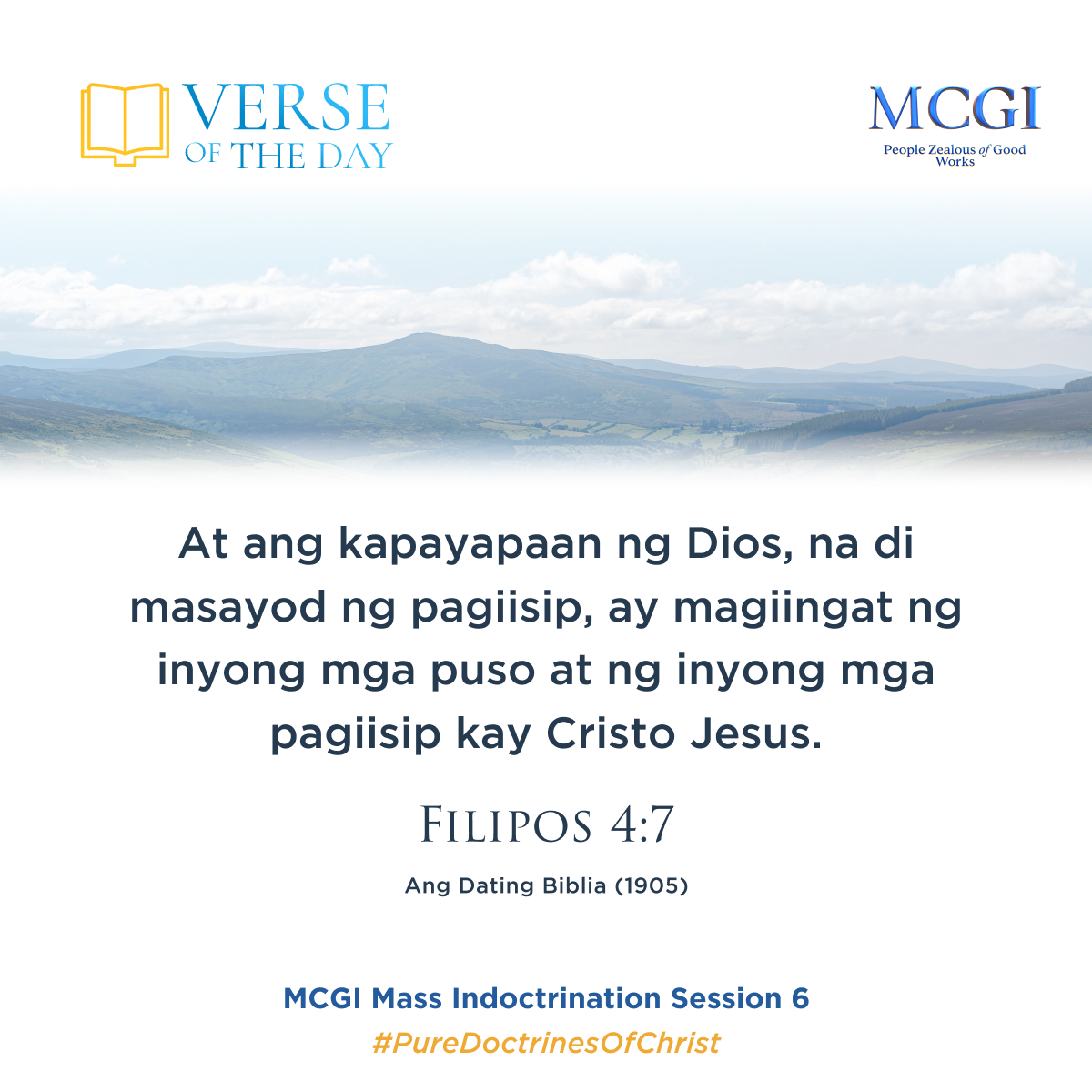 VERSE OF THE DAY

MCGI
People Zealous of Good Works

At ang kapayapaan ng Dios, na di masayod ng pagiisip, ay magiingat ng inyong mga puso at ng inyong mga pagiisip kay Cristo Jesus.

FILIPOS 4:7

Ang Dating Biblia (1905)

MCGI Mass Indoctrination Session 6
#PureDoctrinesOfChrist